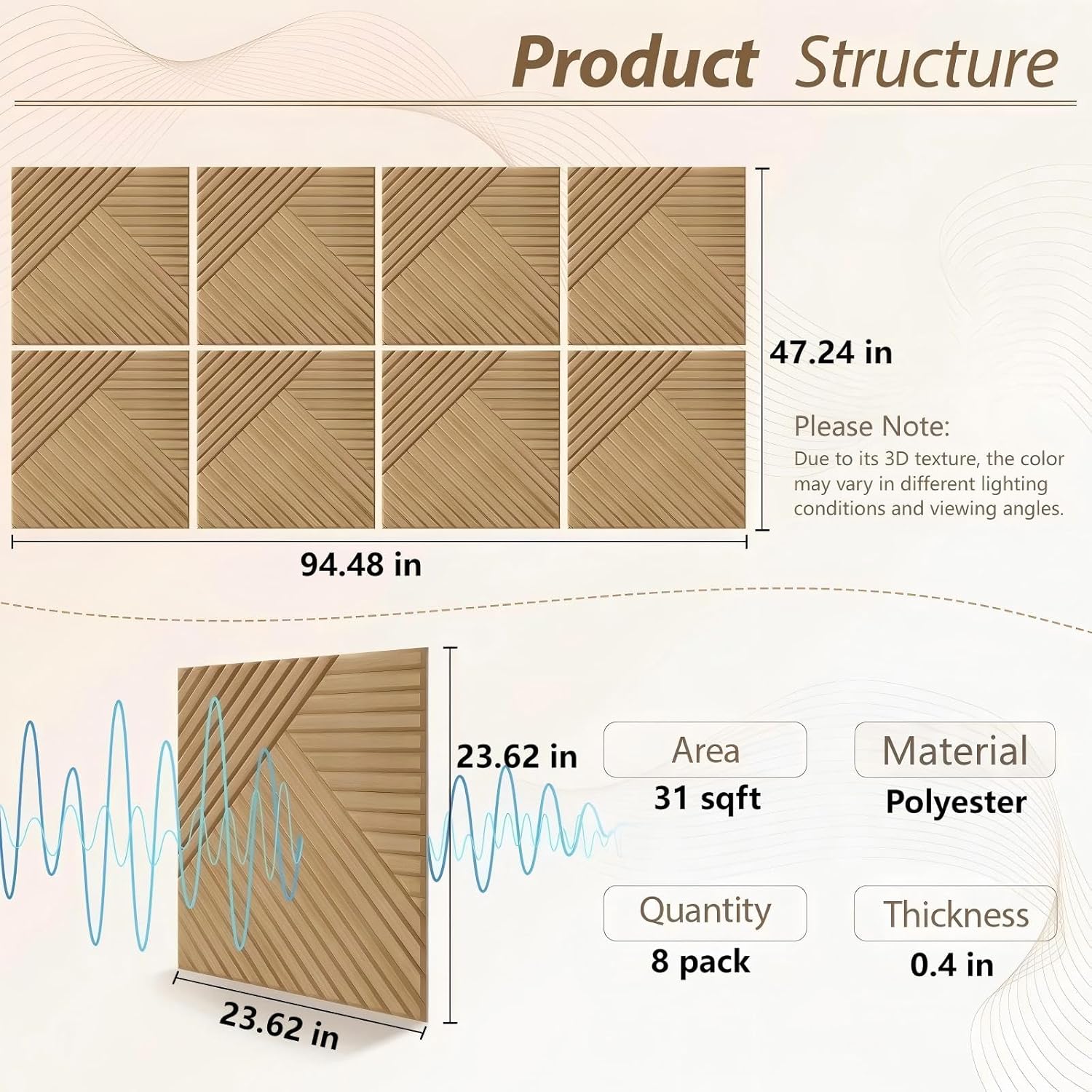 Product Structure

47.24 in

Please Note:
Due to its 3D texture, the color may vary in different lighting conditions and viewing angles.

94.48 in

23.62 in

23.62 in

Area
31 sqft

Material
Polyester

Quantity
8 pack

Thickness
0.4 in